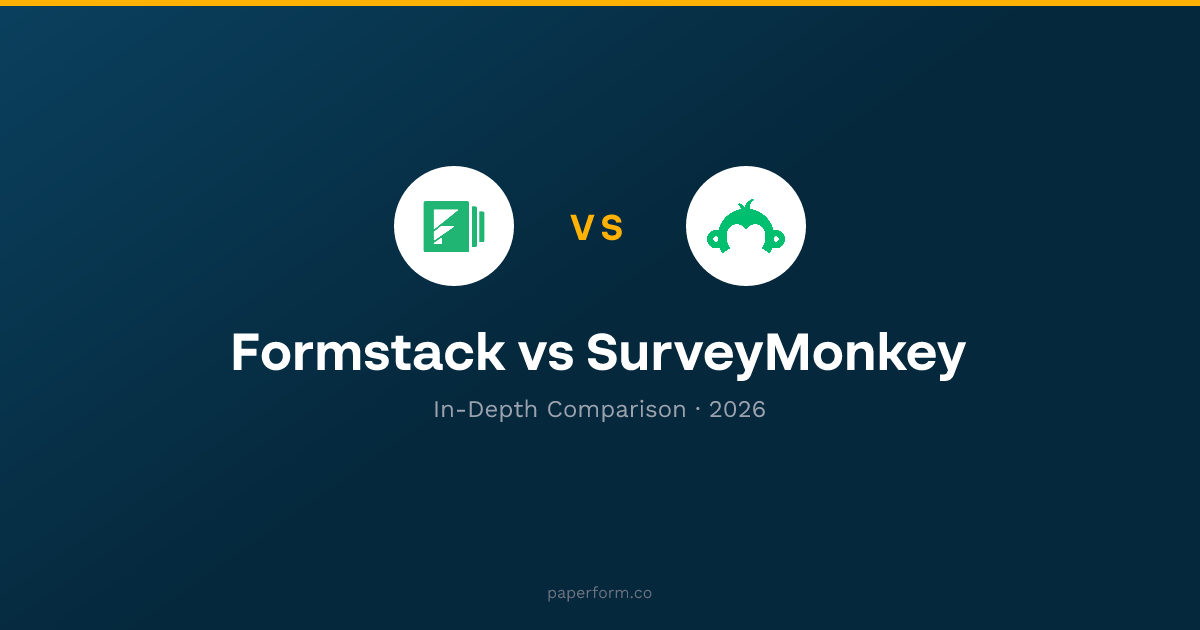 VS

Formstack vs SurveyMonkey

In-Depth Comparison · 2026

paperform.co